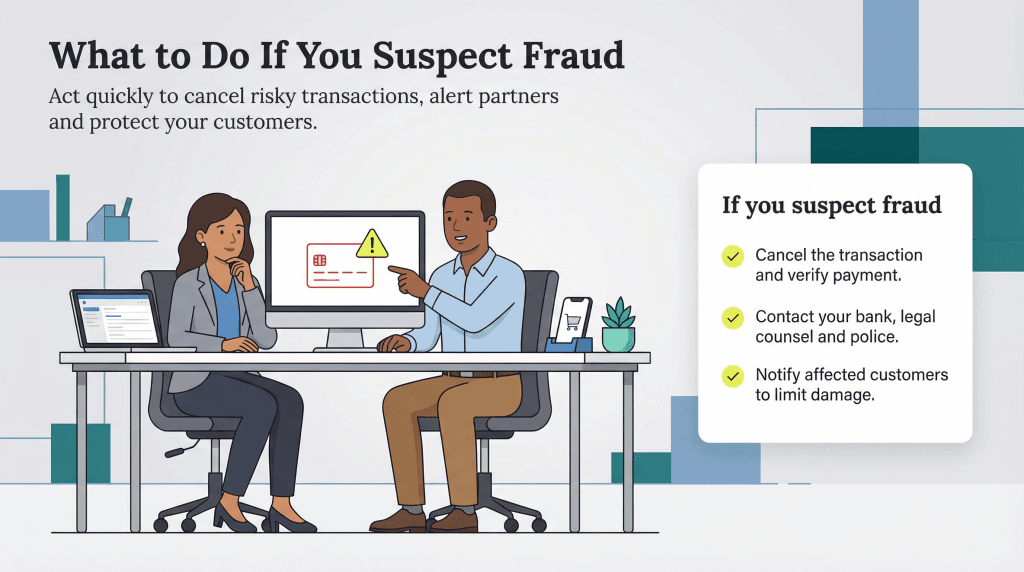 What to Do If You Suspect Fraud

Act quickly to cancel risky transactions, alert partners and protect your customers.

If you suspect fraud

Cancel the transaction and verify payment.

Contact your bank, legal counsel and police.

Notify affected customers to limit damage.